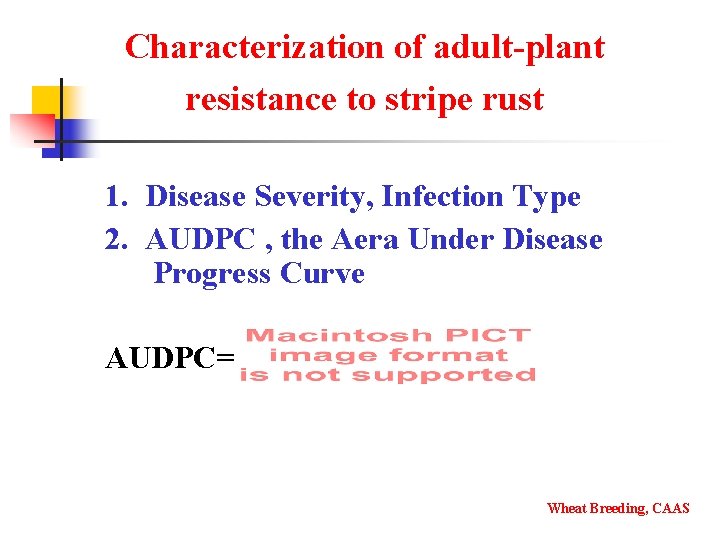 Characterization of adult-plant resistance to stripe rust

1. Disease Severity, Infection Type
2. AUDPC , the Aera Under Disease Progress Curve

AUDPC= Macintosh PICT image format is not supported

Wheat Breeding, CAAS